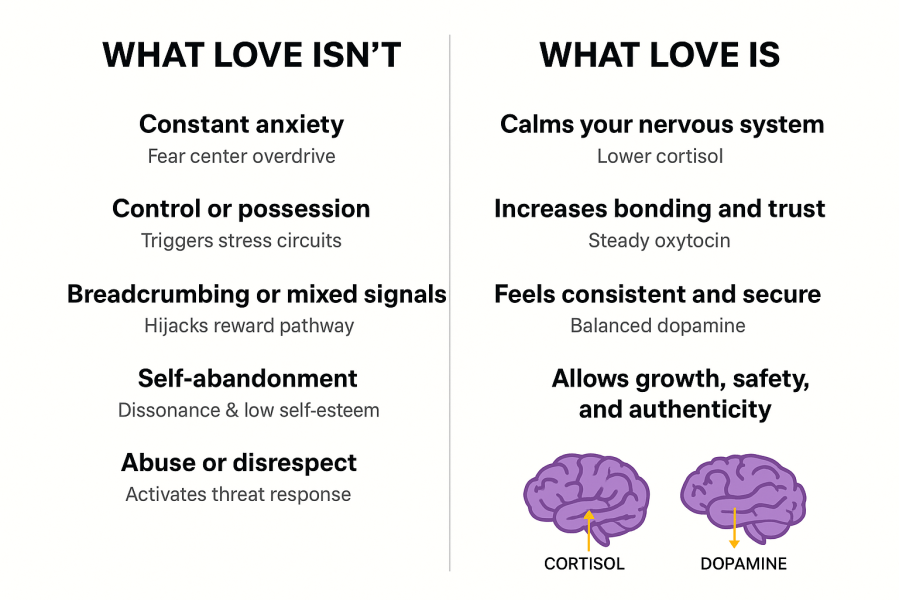 WHAT LOVE ISN'T

Constant anxiety
Fear center overdrive

Control or possession
Triggers stress circuits

Breadcrumbing or mixed signals
Hijacks reward pathway

Self-abandonment
Dissonance & low self-esteem

Abuse or disrespect
Activates threat response

WHAT LOVE IS

Calms your nervous system
Lower cortisol

Increases bonding and trust
Steady oxytocin

Feels consistent and secure
Balanced dopamine

Allows growth, safety, and authenticity

CORTISOL

DOPAMINE